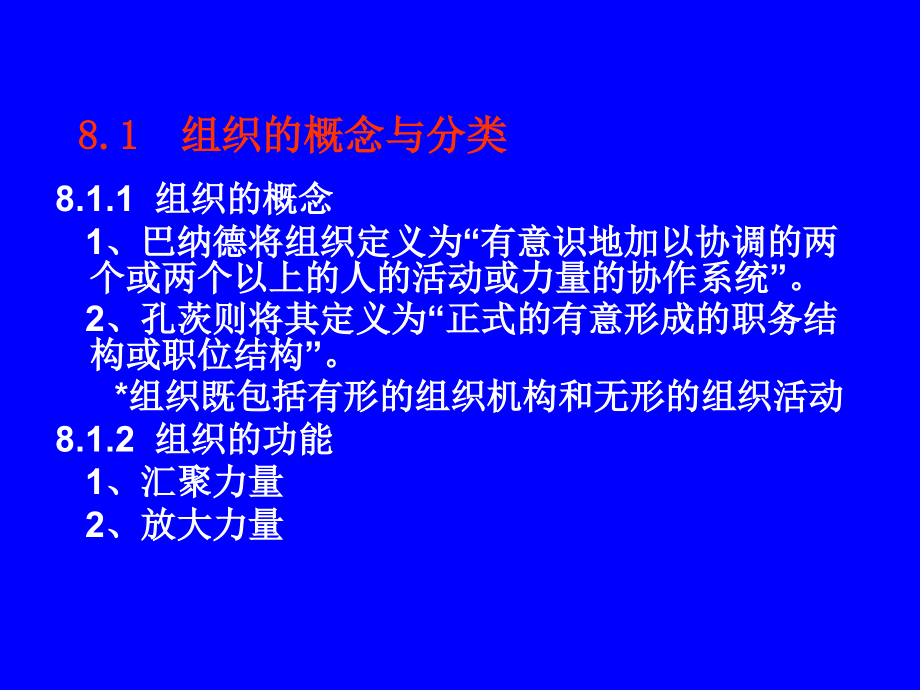 8.1　组织的概念与分类

8.1.1 组织的概念

1、巴纳德将组织定义为“有意识地加以协调的两个或两个以上的人的活动或力量的协作系统”。

2、孔茨则将其定义为“正式的有意形成的职务结构或职位结构”。

*组织既包括有形的组织机构和无形的组织活动

8.1.2 组织的功能

1、汇聚力量

2、放大力量